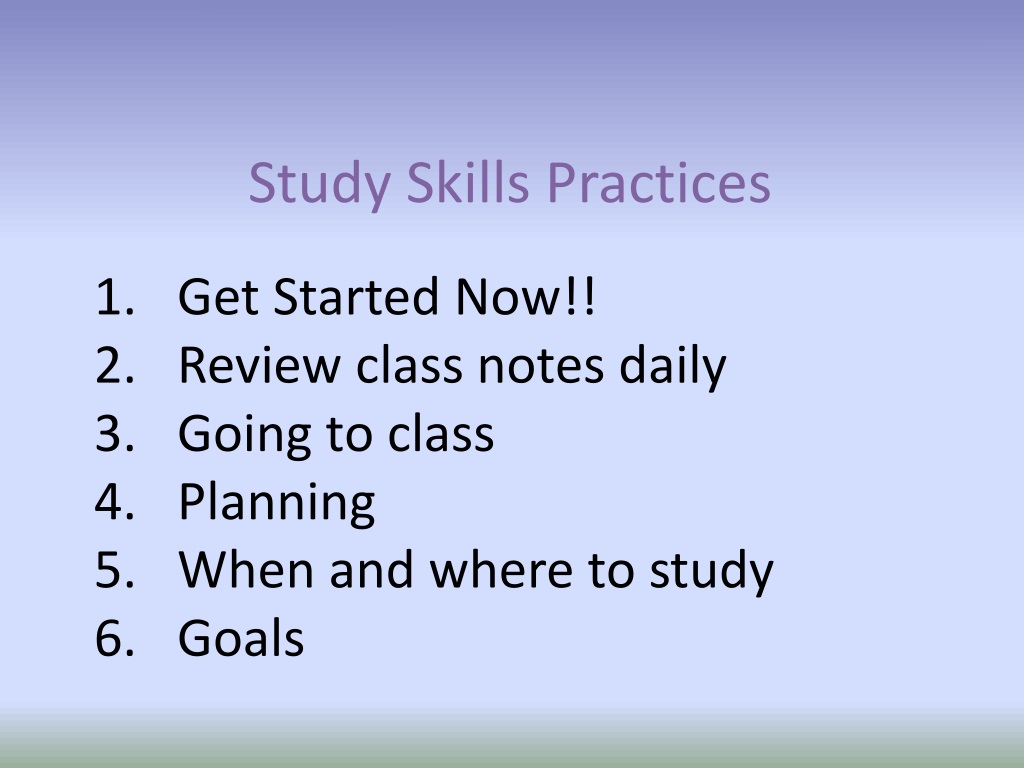 Study Skills Practices

1. Get Started Now!!
2. Review class notes daily
3. Going to class
4. Planning
5. When and where to study
6. Goals